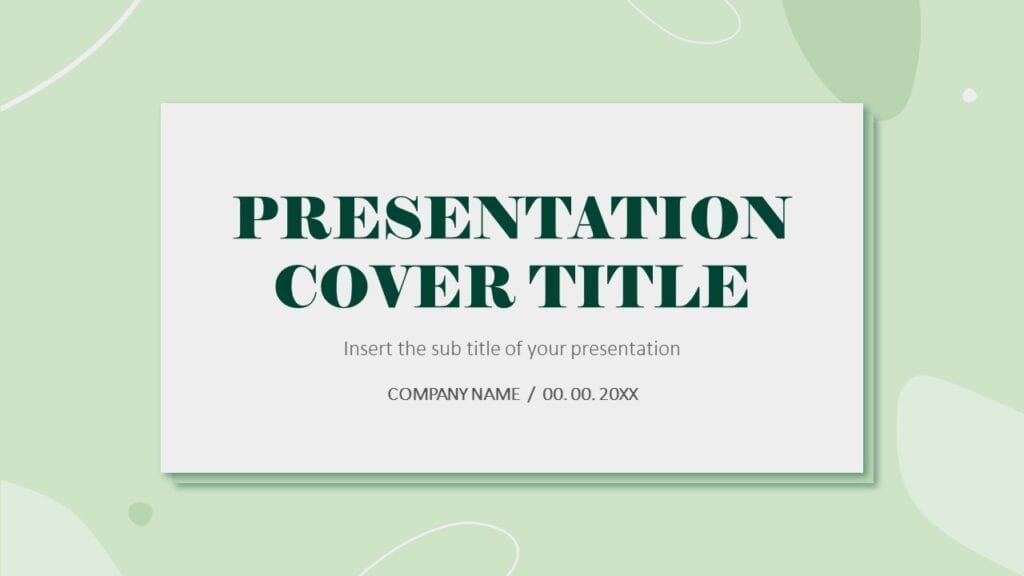 PRESENTATION COVER TITLE

Insert the sub title of your presentation

COMPANY NAME / 00. 00. 20XX